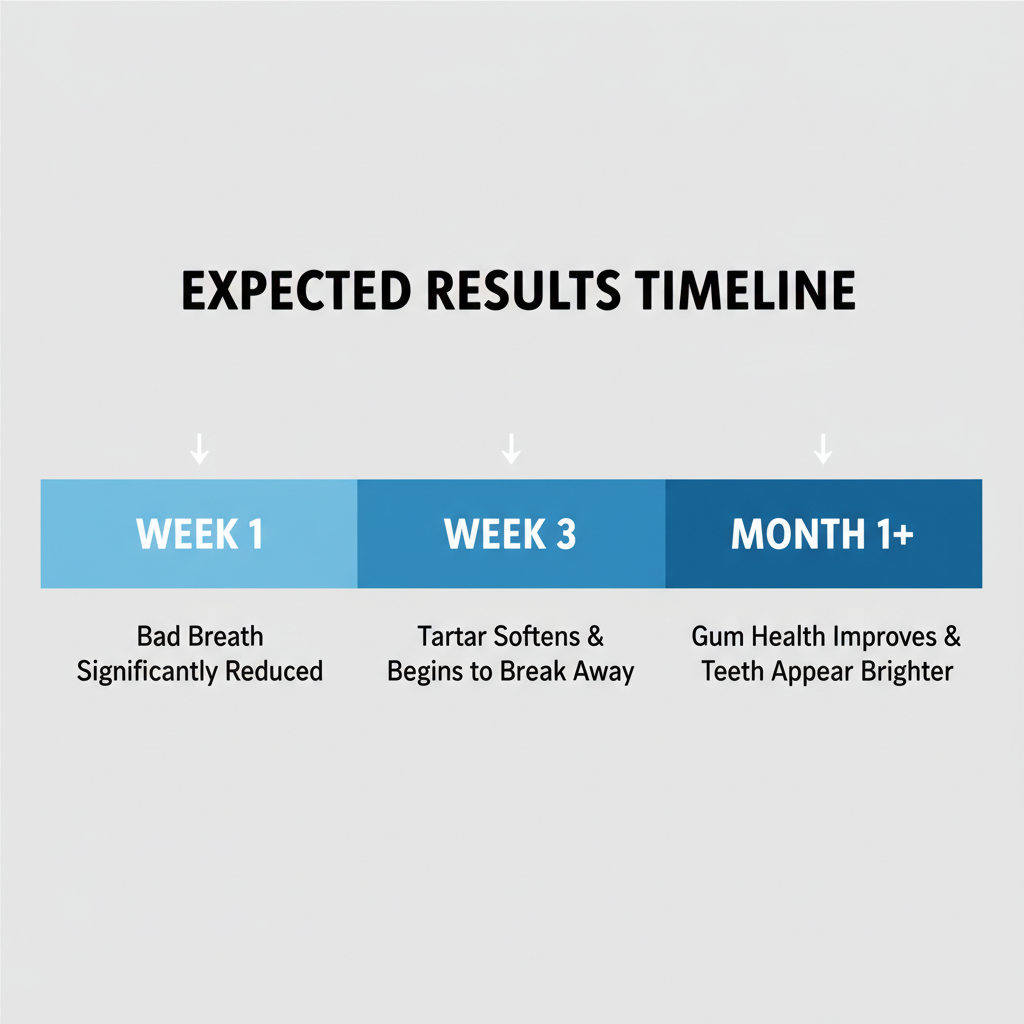 EXPECTED RESULTS TIMELINE

WEEK 1

Bad Breath Significantly Reduced

WEEK 3

Tartar Softens & Begins to Break Away

MONTH 1+

Gum Health Improves & Teeth Appear Brighter